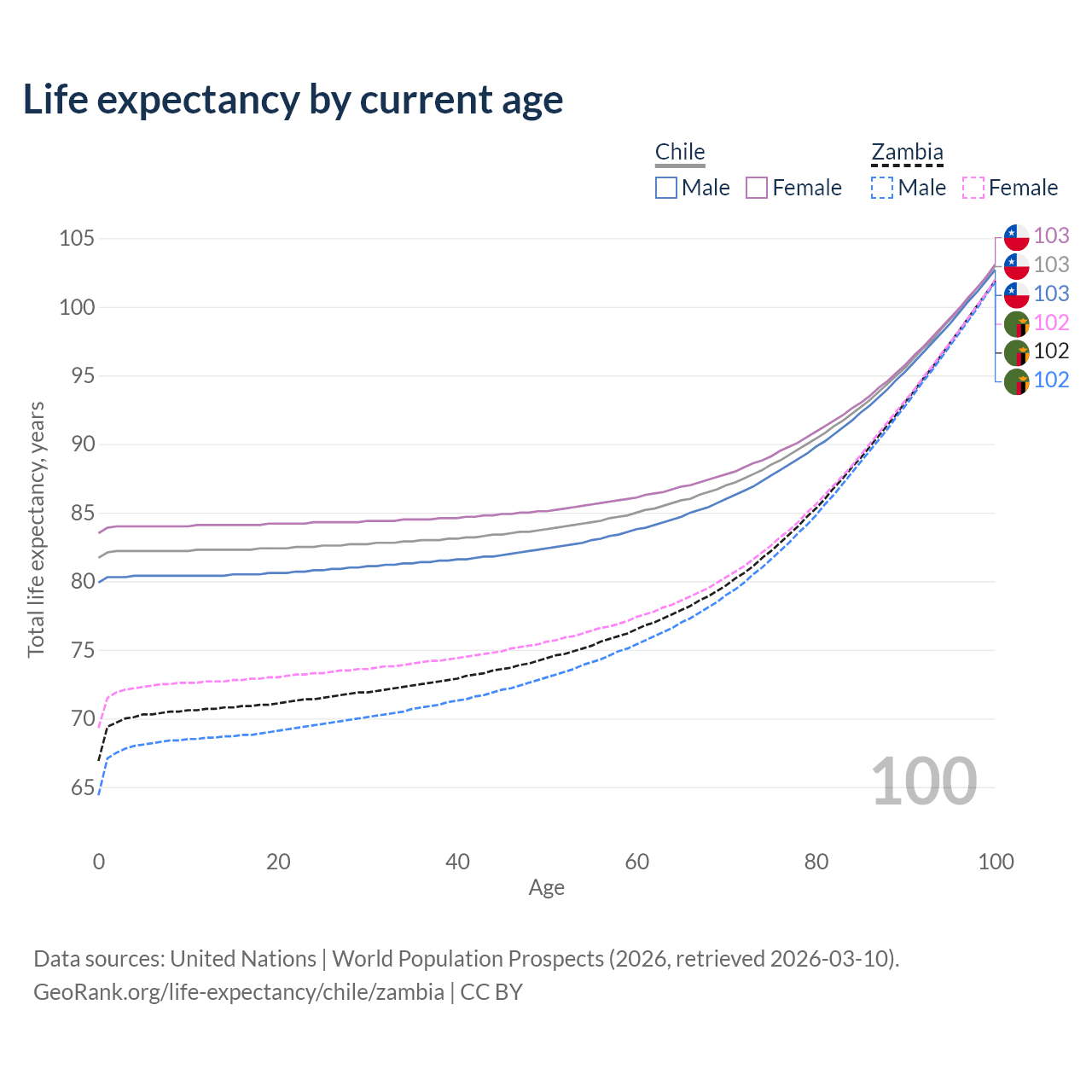 Life expectancy by current age

Chile
Male
Female

Zambia
Male
Female

105
100
95
90
85
80
75
70
65

Total life expectancy, years

103
103
103
102
102
102

100

0
20
40
60
80
100

Age

Data sources: United Nations | World Population Prospects (2026, retrieved 2026-03-10).
GeoRank.org/life-expectancy/chile/zambia | CC BY